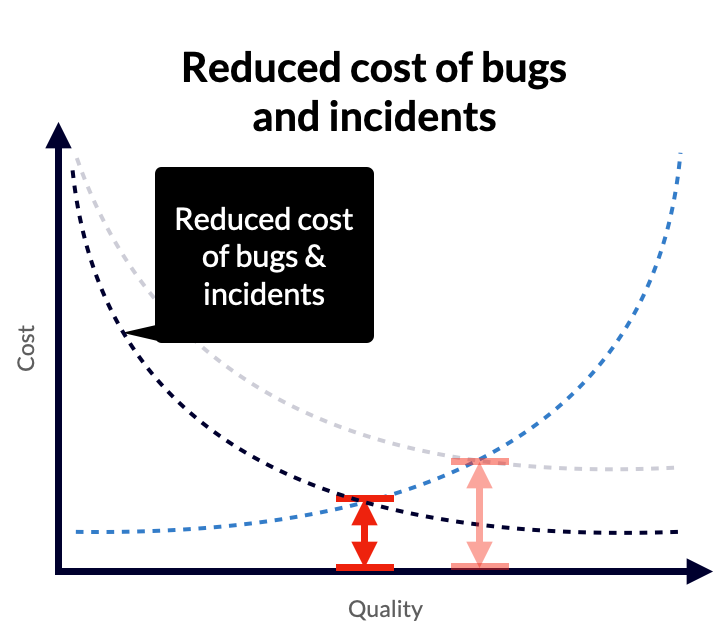 Reduced cost of bugs and incidents

Reduced cost of bugs & incidents

Cost

Quality